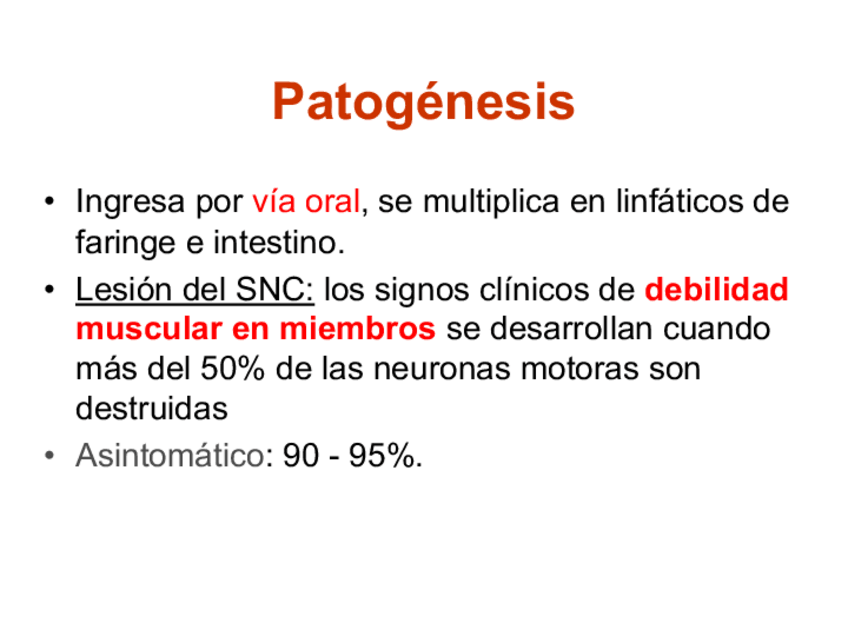 Patogénesis

• Ingresa por vía oral, se multiplica en linfáticos de faringe e intestino.

• Lesión del SNC: los signos clínicos de debilidad muscular en miembros se desarrollan cuando más del 50% de las neuronas motoras son destruidas

• Asintomático: 90 - 95%.